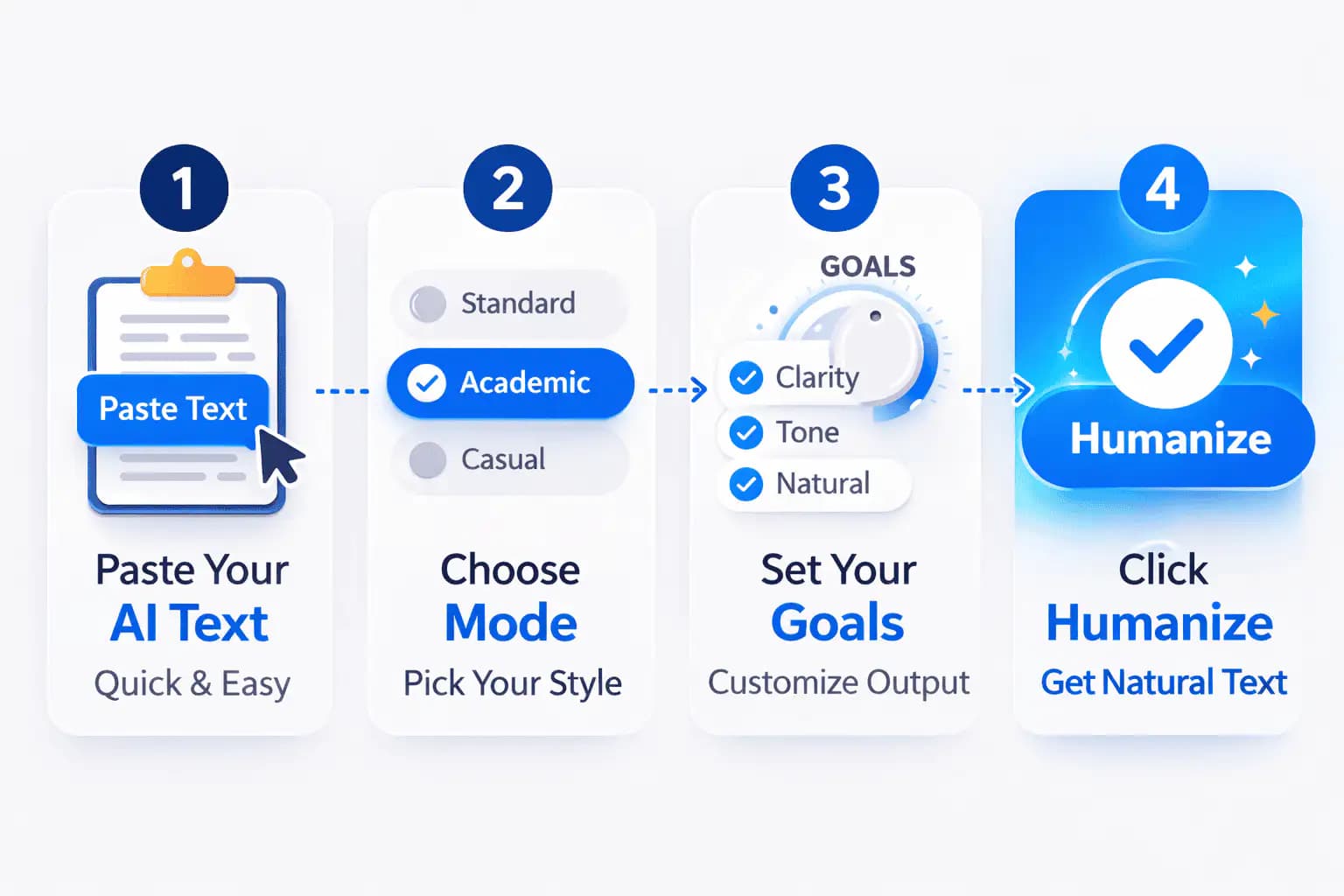 1

Paste Text

Paste Your
AI Text
Quick & Easy

2

Standard
Academic
Casual

Choose
Mode
Pick Your Style

3

GOALS
Clarity
Tone
Natural

Set Your
Goals
Customize Output

4

Humanize

Click
Humanize
Get Natural Text